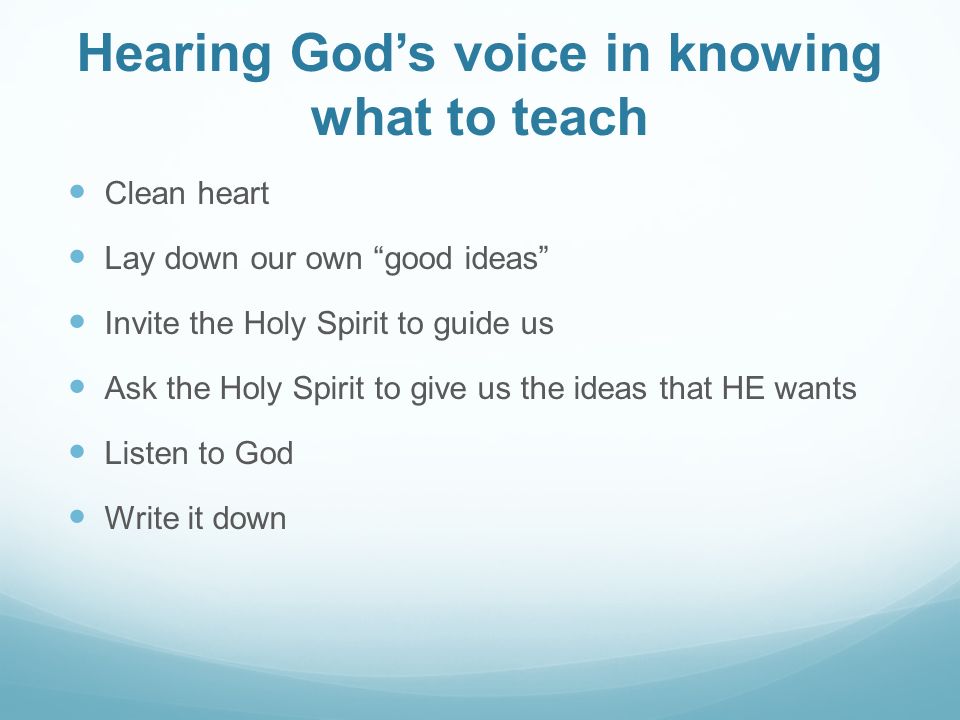 Hearing God’s voice in knowing what to teach

- Clean heart
- Lay down our own “good ideas”
- Invite the Holy Spirit to guide us
- Ask the Holy Spirit to give us the ideas that HE wants
- Listen to God
- Write it down